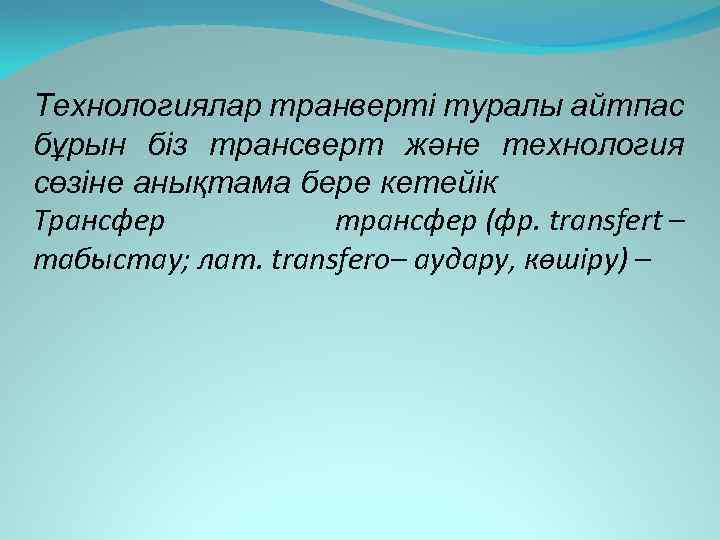 Технологиялар транверті туралы айтпас бұрын біз трансверт және технология сөзіне анықтама бере кетейік

Трансфер трансфер (фр. transfert – табыстау; лат. transfero– аудару, көшіру) –